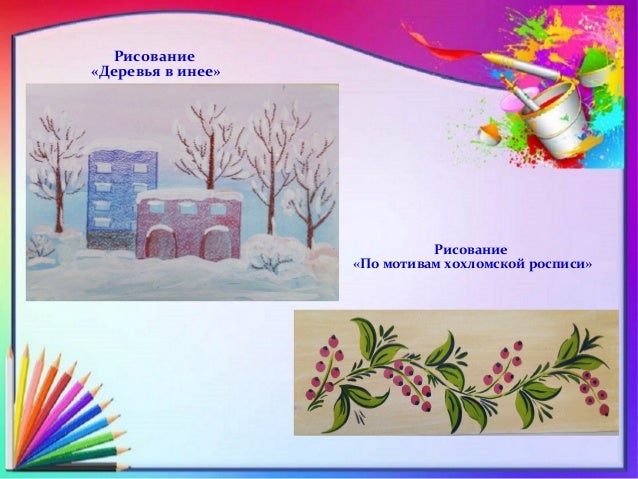 Рисование
«Деревья в инее»

Рисование
«По мотивам хохломской росписи»